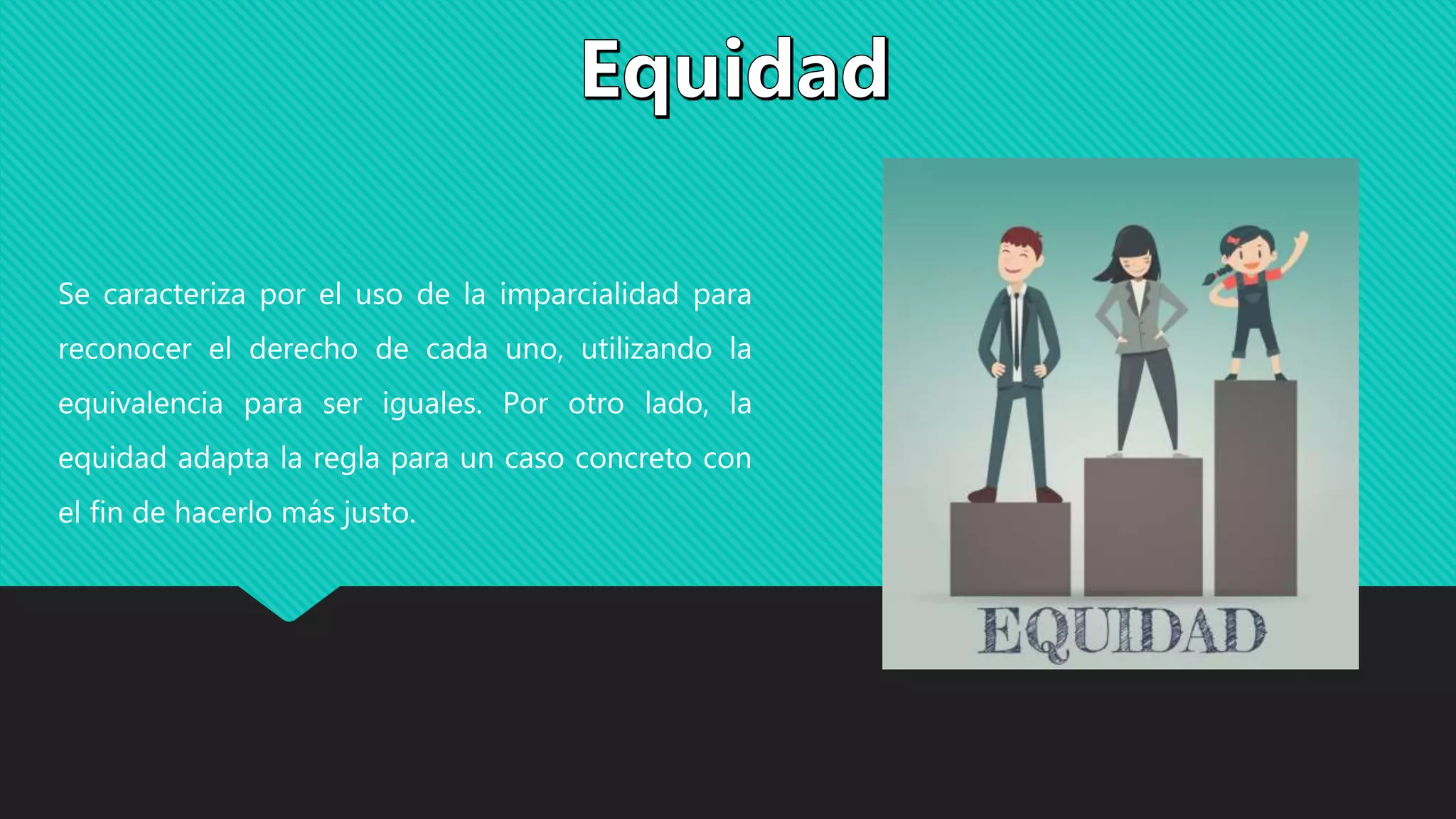 Equidad

Se caracteriza por el uso de la imparcialidad para reconocer el derecho de cada uno, utilizando la equivalencia para ser iguales. Por otro lado, la equidad adapta la regla para un caso concreto con el fin de hacerlo más justo.

EQUIDAD